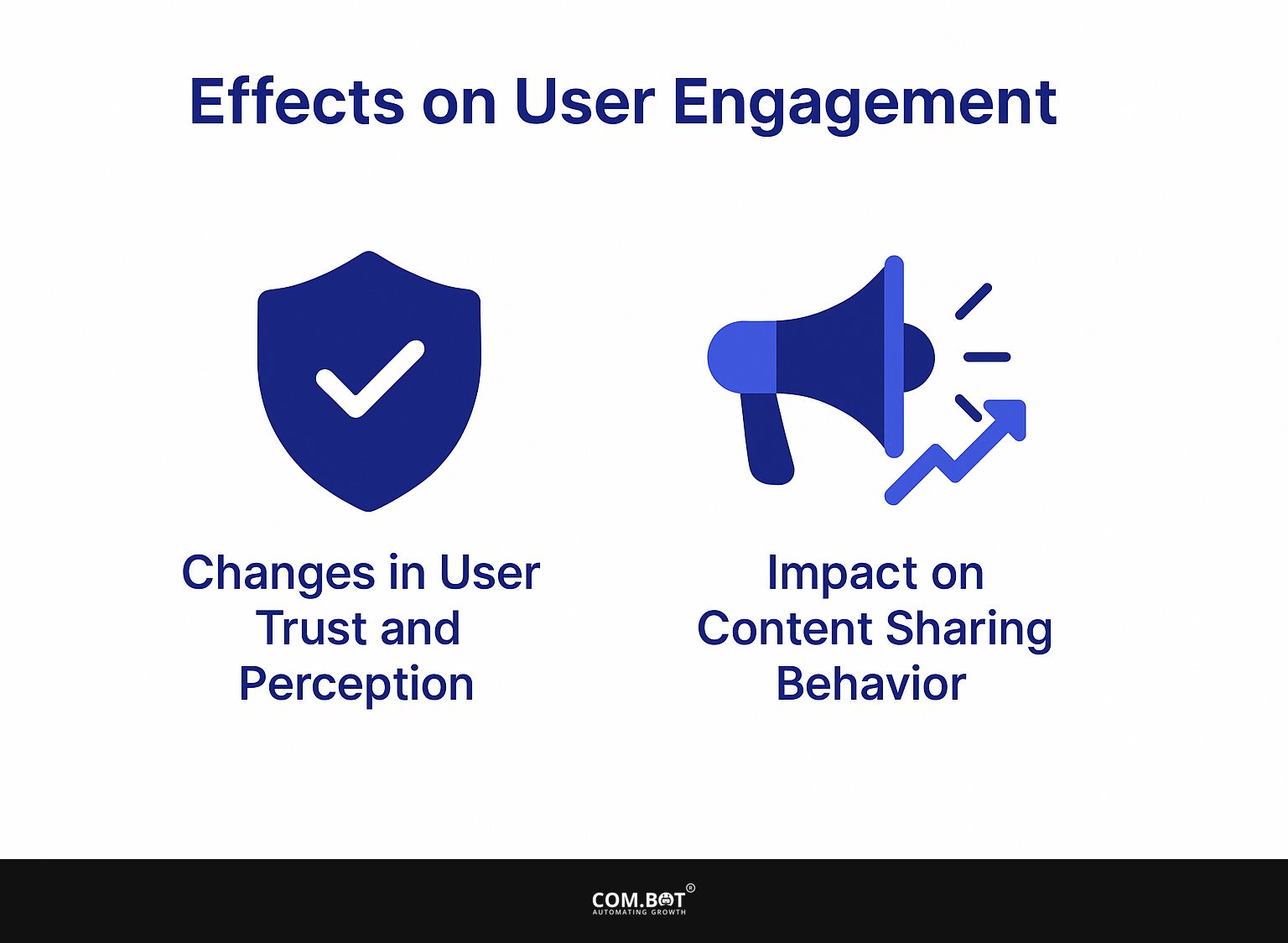 Effects on User Engagement

Changes in User Trust and Perception

Impact on Content Sharing Behavior

COM.BOT®
AUTOMATING GROWTH